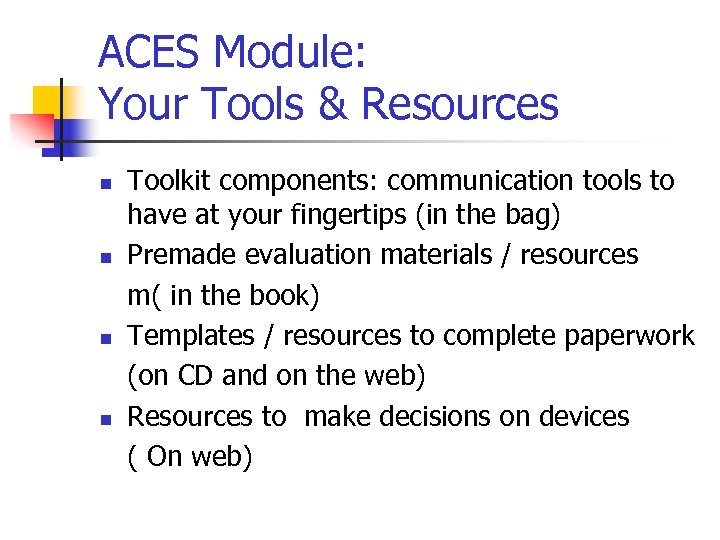 ACES Module:
Your Tools & Resources

- Toolkit components: communication tools to have at your fingertips (in the bag)
- Premade evaluation materials / resources
m( in the book)
- Templates / resources to complete paperwork
(on CD and on the web)
- Resources to make decisions on devices
( On web)